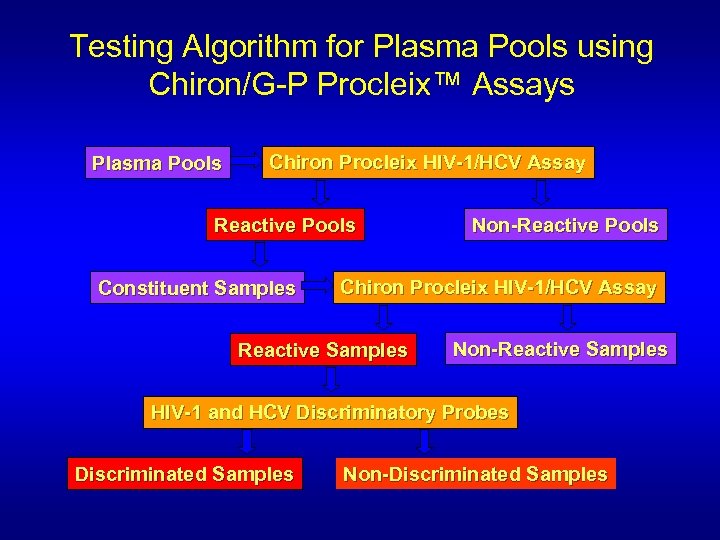 Testing Algorithm for Plasma Pools using Chiron/G-P Procleix™ Assays

Plasma Pools

Chiron Procleix HIV-1/HCV Assay

Reactive Pools

Non-Reactive Pools

Constituent Samples

Chiron Procleix HIV-1/HCV Assay

Reactive Samples

Non-Reactive Samples

HIV-1 and HCV Discriminatory Probes

Discriminated Samples

Non-Discriminated Samples